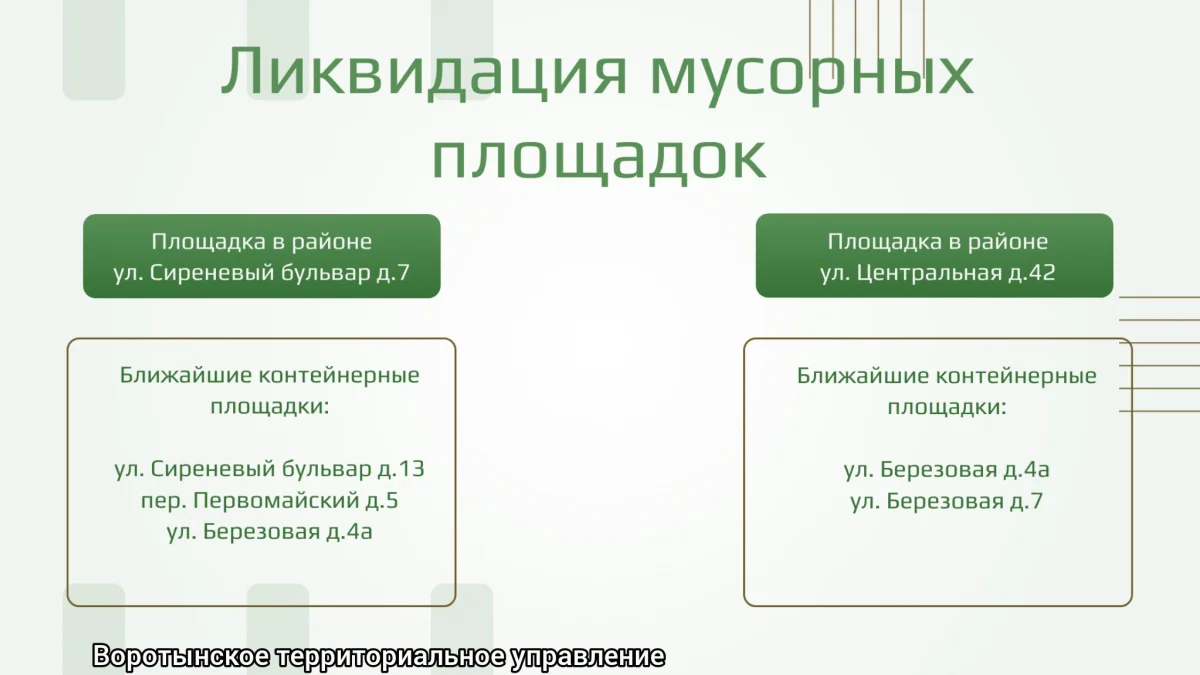 Ликвидация мусорных площадок

Площадка в районе ул. Сиреневый бульвар д.7

Ближайшие контейнерные площадки:

ул. Сиреневый бульвар д.13
пер. Первомайский д.5
ул. Березовая д.4а

Площадка в районе ул. Центральная д.42

Ближайшие контейнерные площадки:

ул. Березовая д.4а
ул. Березовая д.7

Воротынское территориальное управление